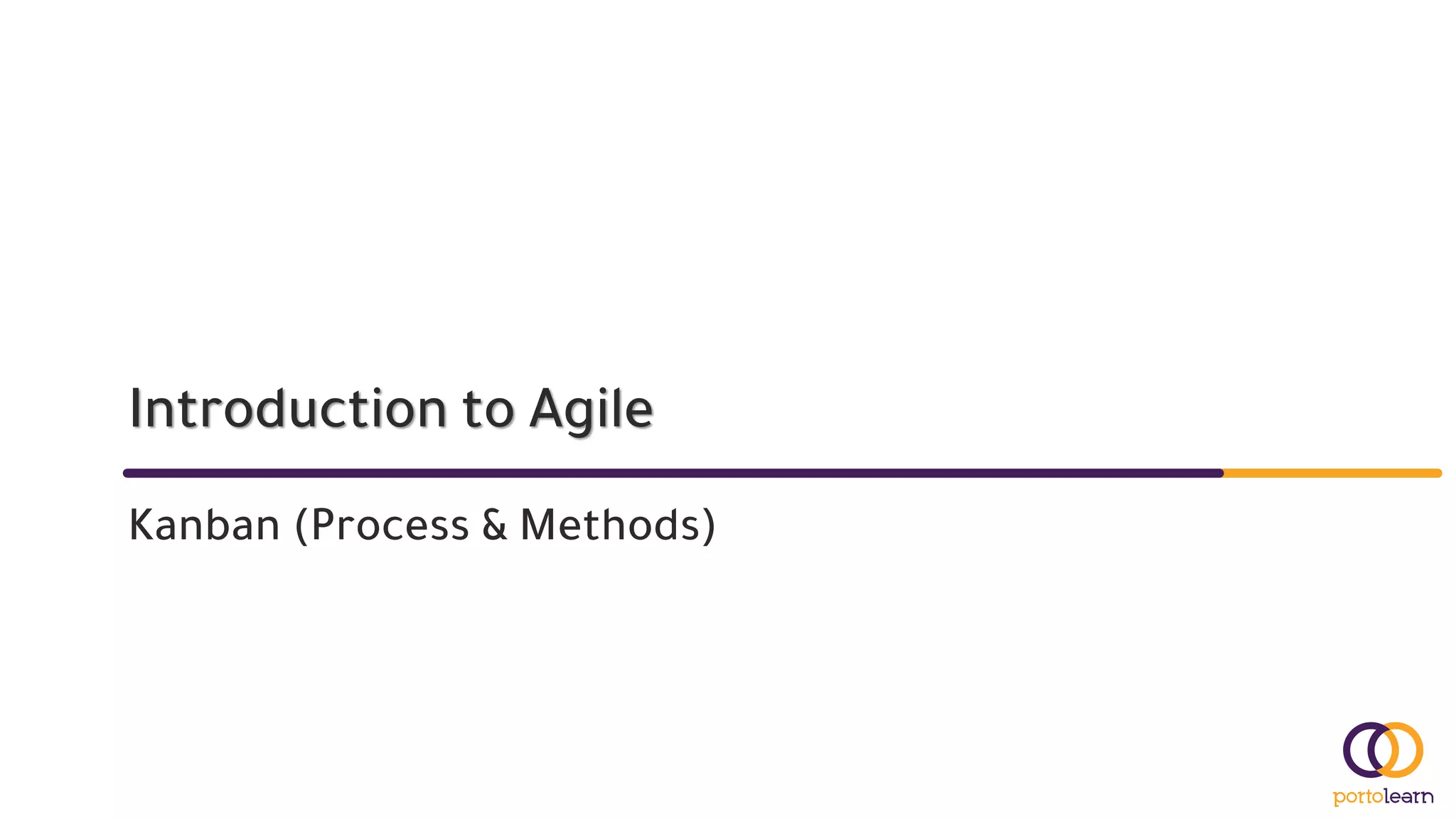 Introduction to Agile

Kanban (Process & Methods)

portolearn